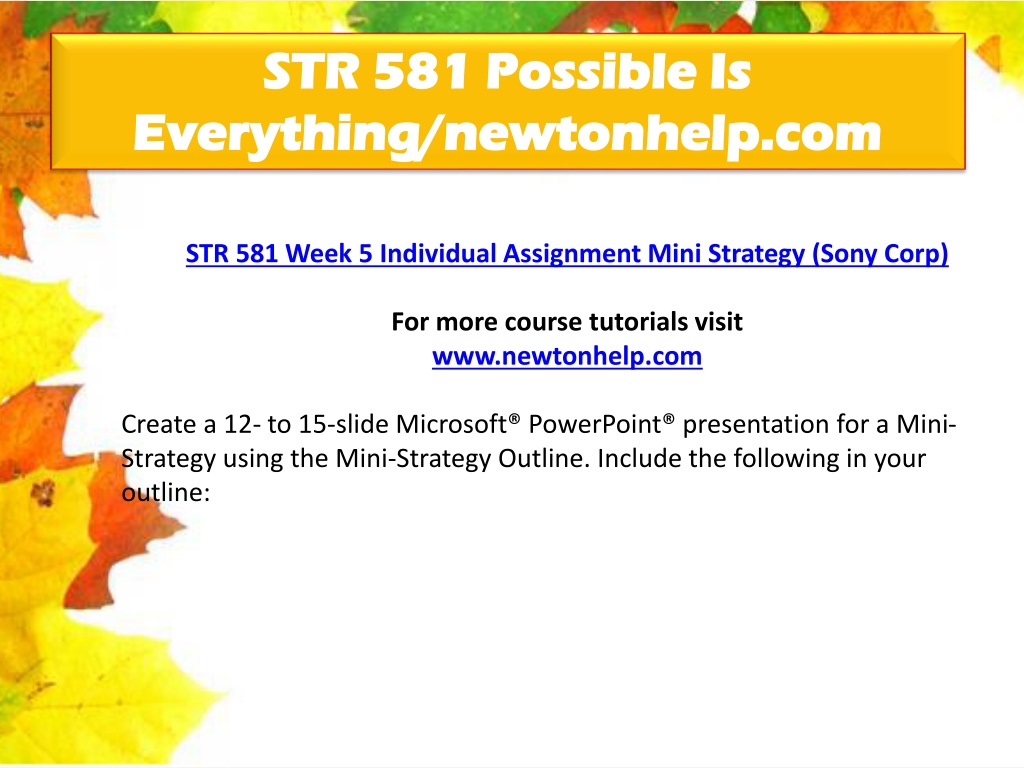 STR 581 Possible Is Everything/newtonhelp.com

STR 581 Week 5 Individual Assignment Mini Strategy (Sony Corp)

For more course tutorials visit
www.newtonhelp.com

Create a 12- to 15-slide Microsoft® PowerPoint® presentation for a Mini-Strategy using the Mini-Strategy Outline. Include the following in your outline: